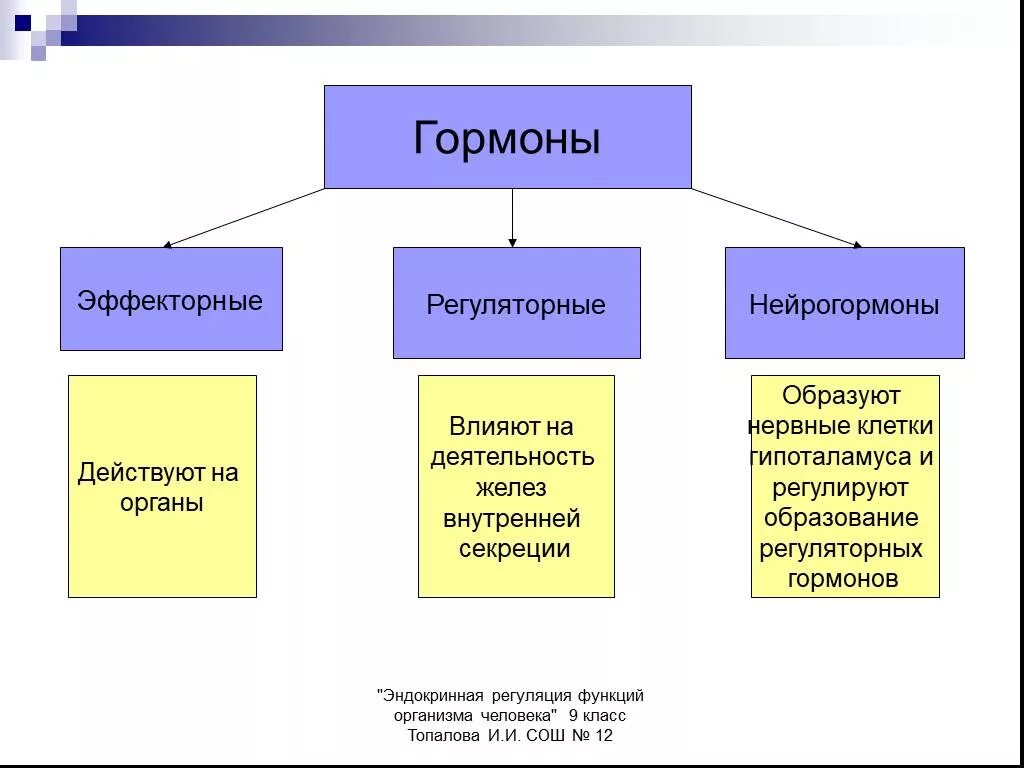 Гормоны

Эффекторные

Регуляторные

Нейрогормоны

Действуют на органы

Влияют на деятельность желез внутренней секреции

Образуют нервные клетки гипоталамуса и регулируют образование регуляторных гормонов

"Эндокринная регуляция функций организма человека" 9 класс Топалова И.И. СОШ № 12